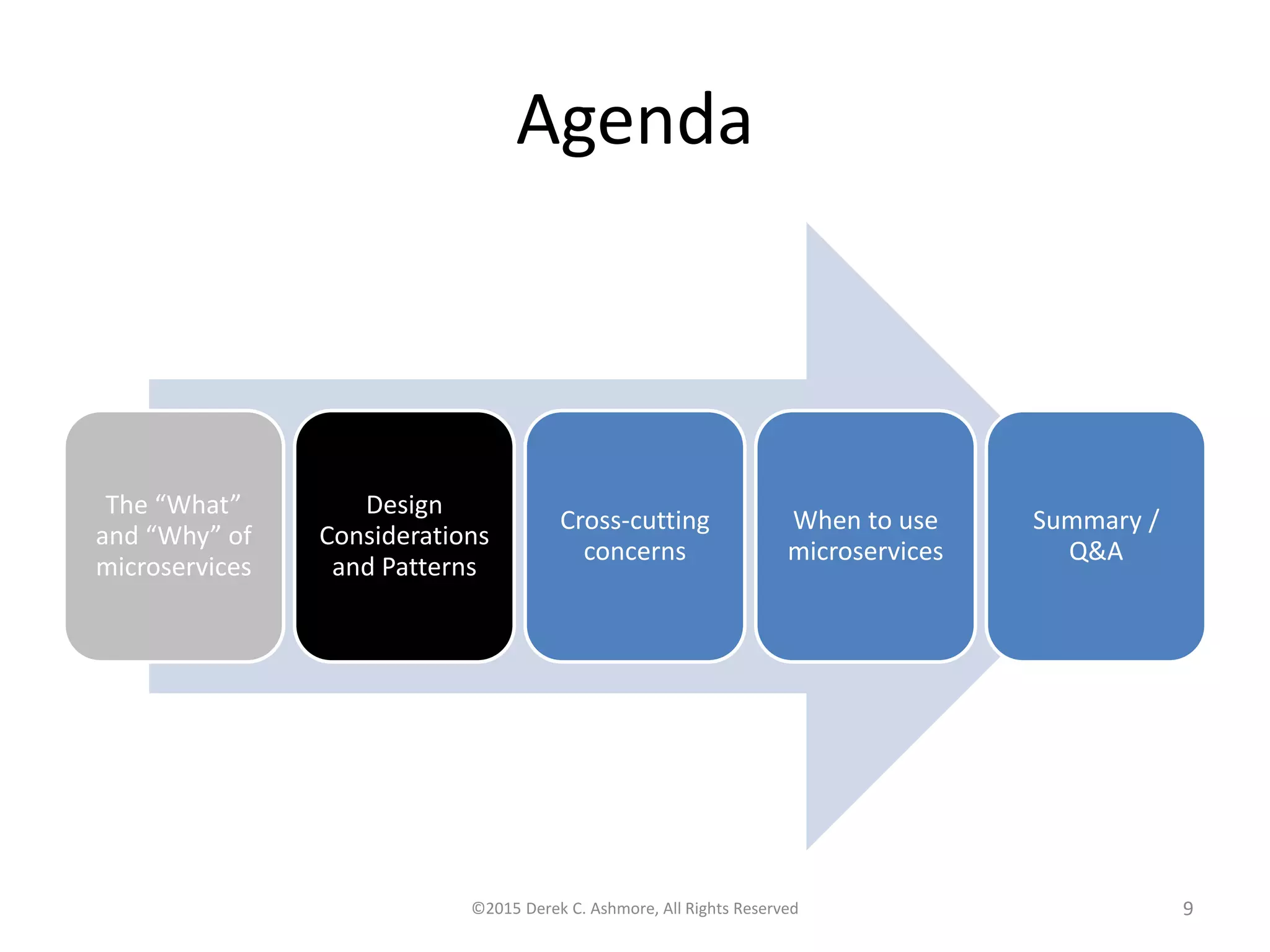 Agenda

The “What” and “Why” of microservices

Design Considerations and Patterns

Cross-cutting concerns

When to use microservices

Summary / Q&A

©2015 Derek C. Ashmore, All Rights Reserved

9